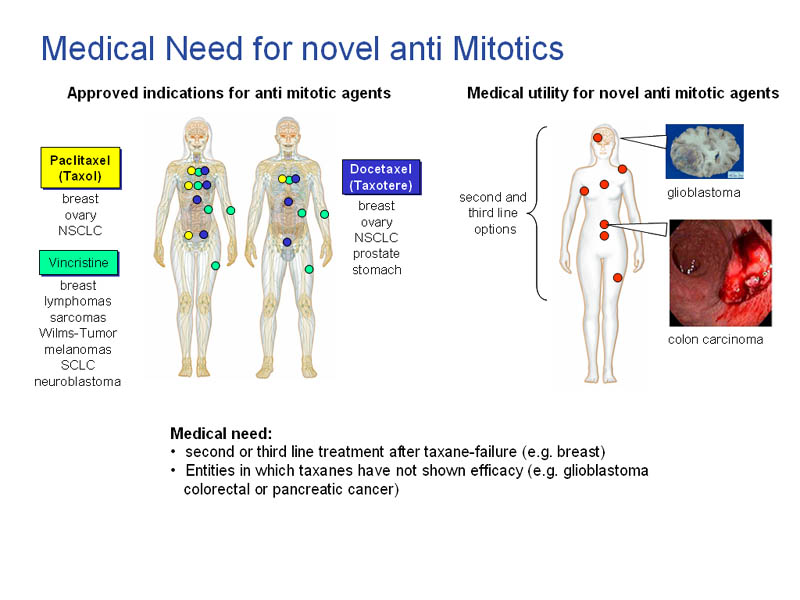 Medical Need for novel anti Mitotics

Approved indications for anti mitotic agents

Paclitaxel (Taxol)

breast
ovary
NSCLC

Vincristine

breast
lymphomas
sarcomas
Wilms-Tumor
melanomas
SCLC
neuroblastoma

Docetaxel (Taxotere)

breast
ovary
NSCLC
prostate
stomach

Medical utility for novel anti mitotic agents

second and third line options

glioblastoma

colon carcinoma

Medical need:
• second or third line treatment after taxane-failure (e.g. breast)
• Entities in which taxanes have not shown efficacy (e.g. glioblastoma colorectal or pancreatic cancer)